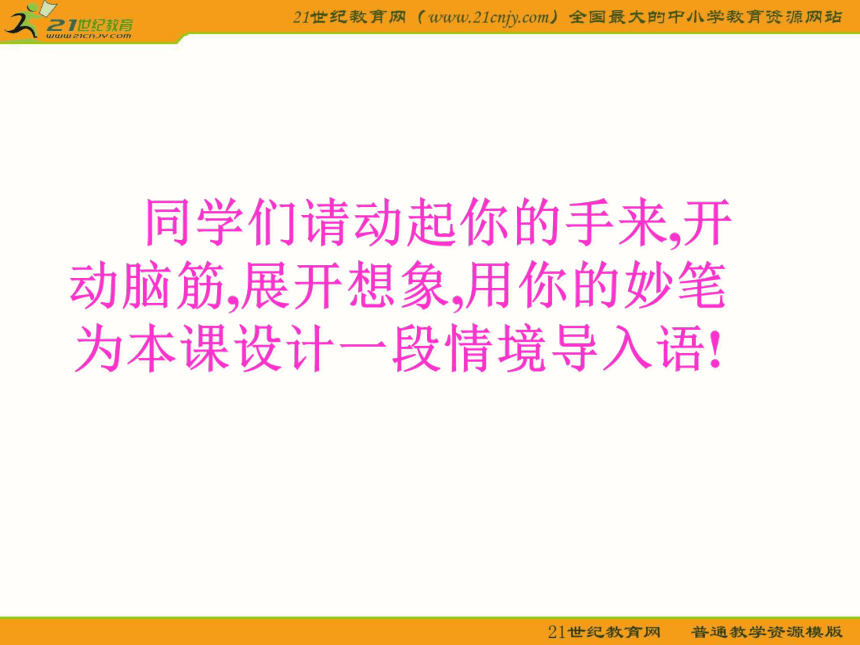 21世纪教育
www.21cnjy.com

21世纪教育网（www.21cnjy.com）全国最大的中小学教育资源网站

同学们请动起你的手来,开动脑筋,展开想象,用你的妙笔为本课设计一段情境导入语!

21世纪教育网　普通教学资源模版